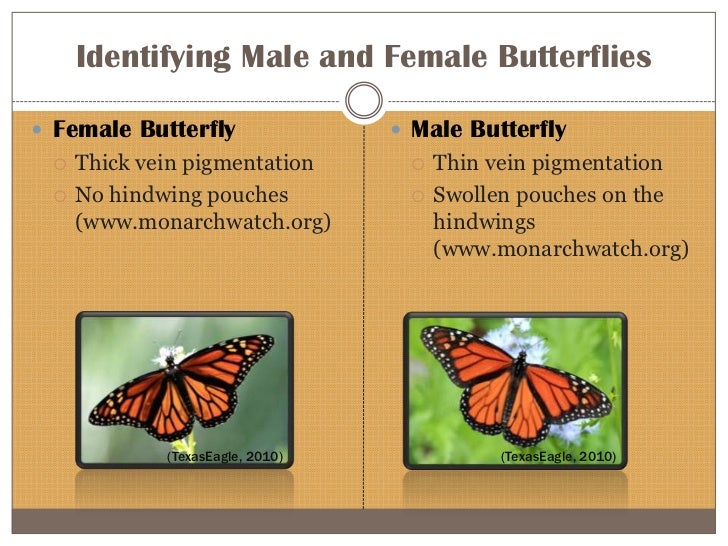 Identifying Male and Female Butterflies

Female Butterfly
Thick vein pigmentation
No hindwing pouches (www.monarchwatch.org)

(TexasEagle, 2010)

Male Butterfly
Thin vein pigmentation
Swollen pouches on the hindwings (www.monarchwatch.org)

(TexasEagle, 2010)